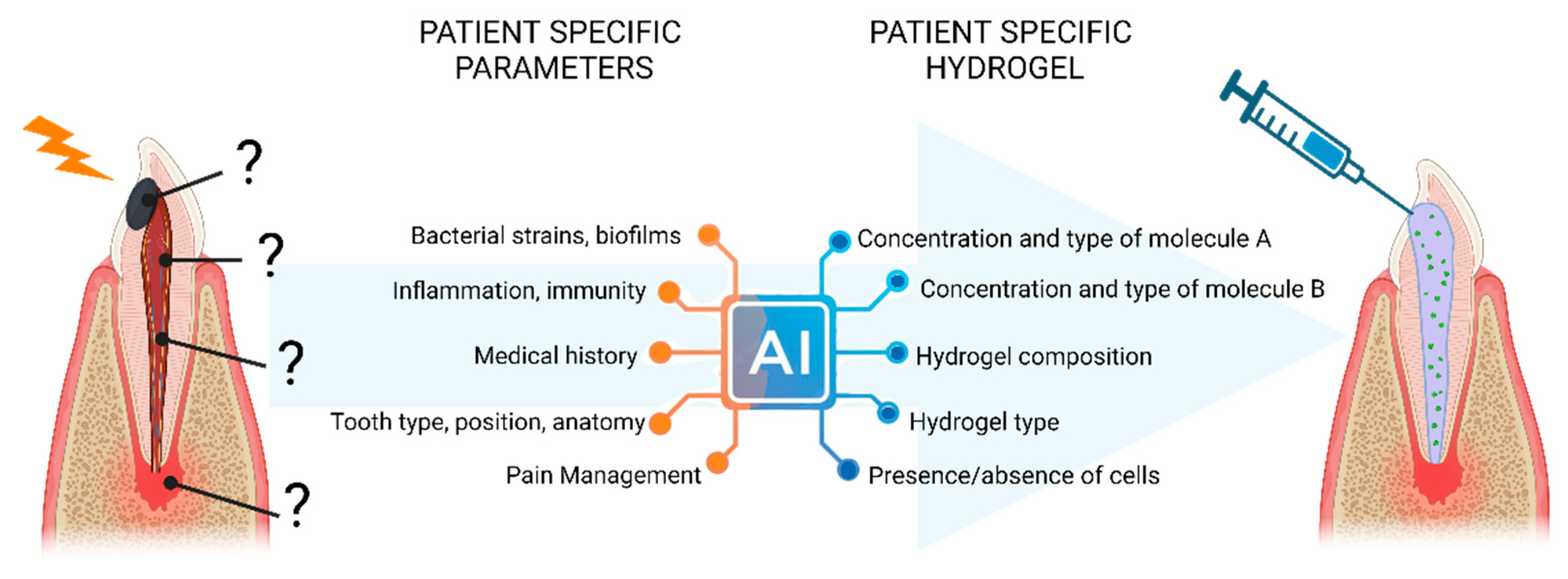 PATIENT SPECIFIC PARAMETERS

PATIENT SPECIFIC HYDROGEL

?

?

?

?

Bacterial strains, biofilms

Inflammation, immunity

Medical history

Tooth type, position, anatomy

Pain Management

AI

Concentration and type of molecule A

Concentration and type of molecule B

Hydrogel composition

Hydrogel type

Presence/absence of cells